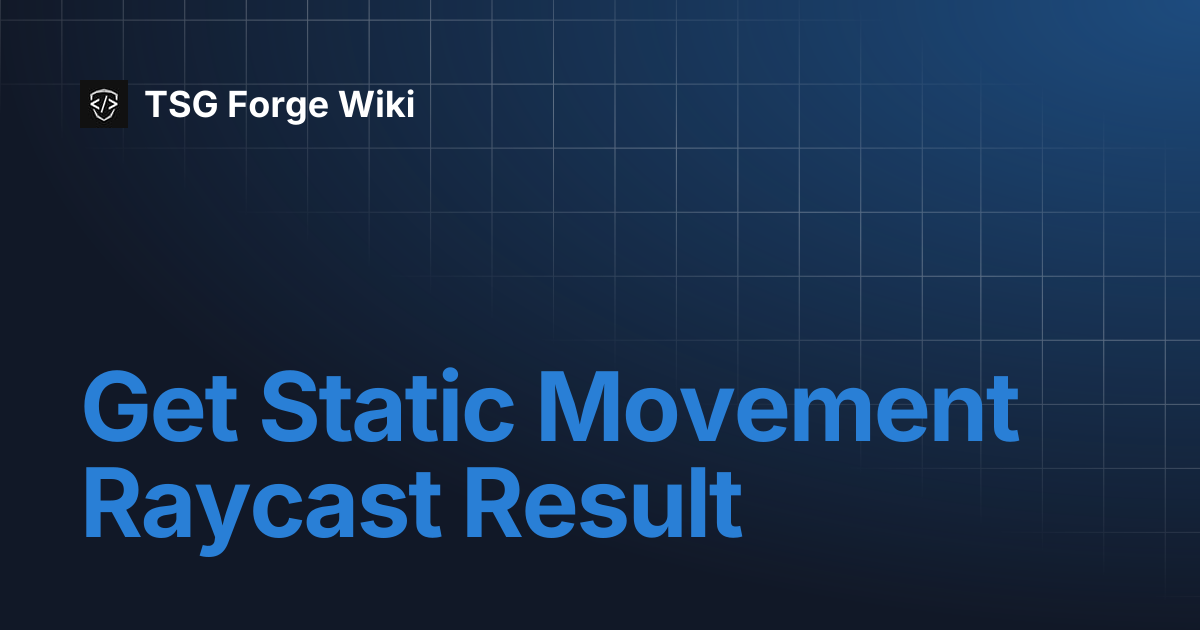 TSG Forge Wiki

Get Static Movement Raycast Result